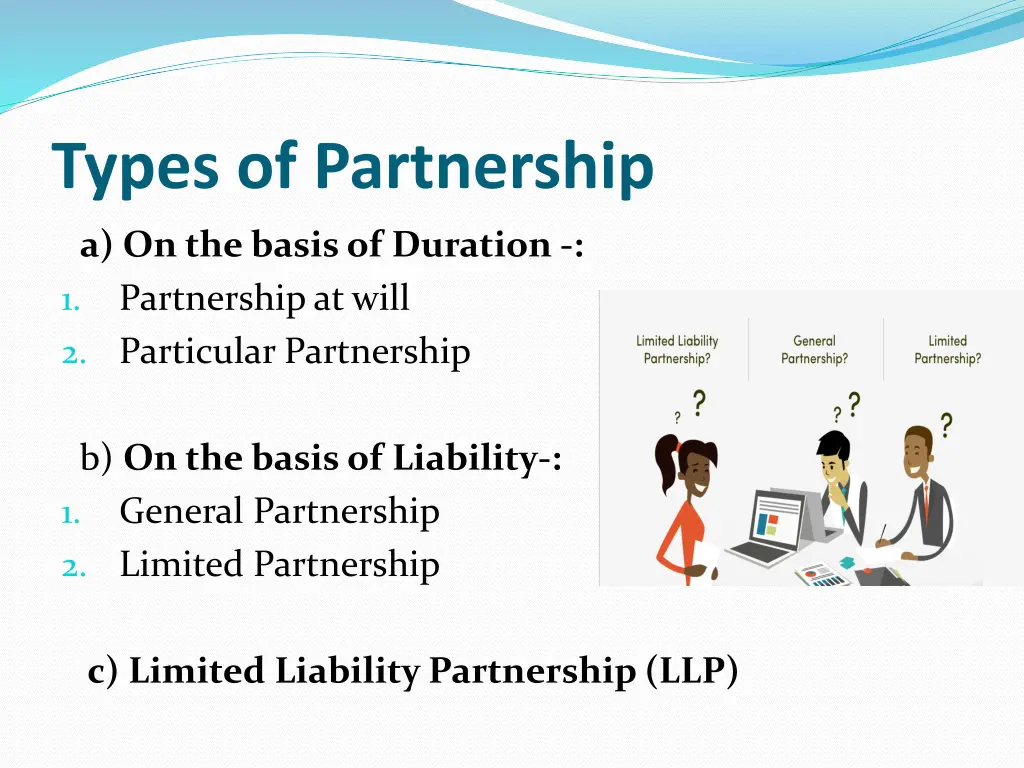 Types of Partnership

a) On the basis of Duration -:

1. Partnership at will
2. Particular Partnership

b) On the basis of Liability-:

1. General Partnership
2. Limited Partnership

c) Limited Liability Partnership (LLP)

Limited Liability Partnership?

General Partnership?

Limited Partnership?

? ?

? ?

?